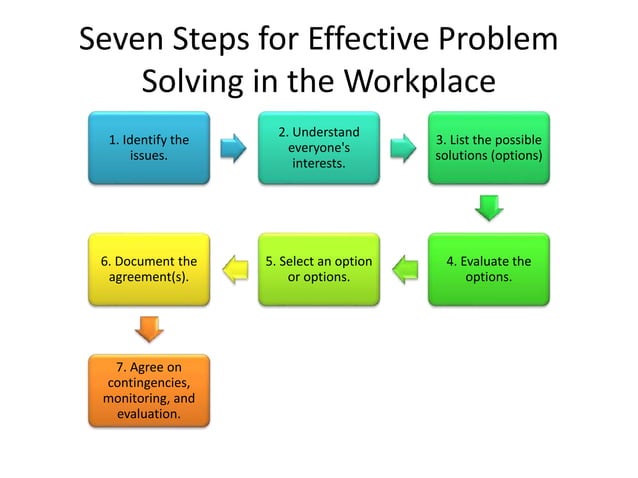 Seven Steps for Effective Problem Solving in the Workplace

1. Identify the issues.

2. Understand everyone's interests.

3. List the possible solutions (options)

4. Evaluate the options.

5. Select an option or options.

6. Document the agreement(s).

7. Agree on contingencies, monitoring, and evaluation.